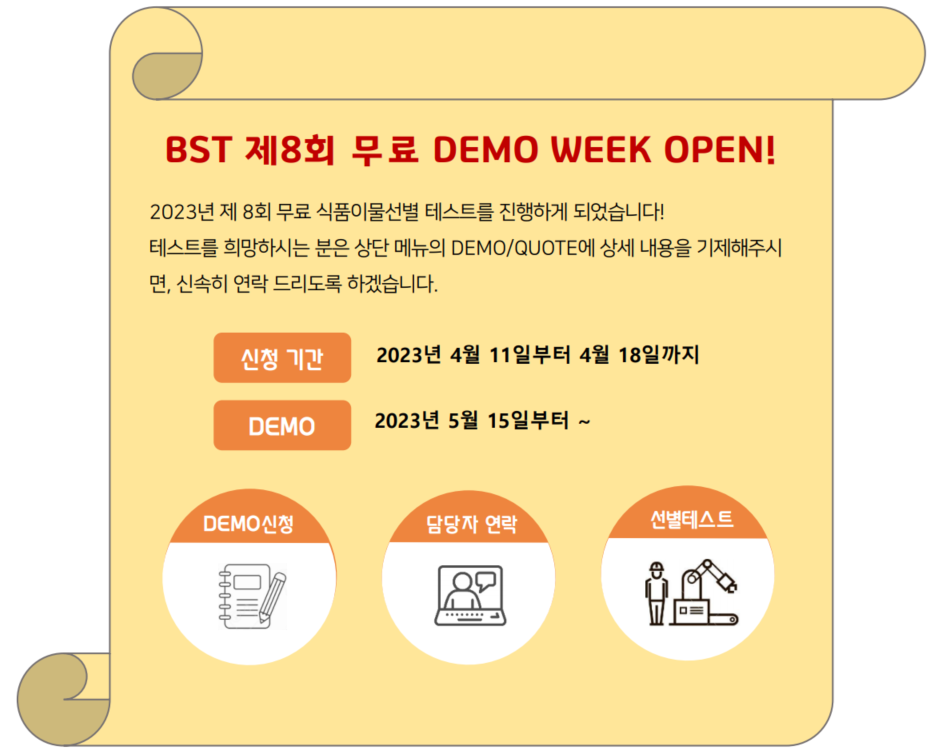 BST 제8회 무료 DEMO WEEK OPEN!

2023년 제 8회 무료 식품이물선별 테스트를 진행하게 되었습니다!
테스트를 희망하시는 분은 상단 메뉴의 DEMO/QUOTE에 상세 내용을 기제해주시면, 신속히 연락 드리도록 하겠습니다.

신청 기간 2023년 4월 11일부터 4월 18일까지

DEMO 2023년 5월 15일부터 ~

DEMO신청

담당자 연락

선별테스트